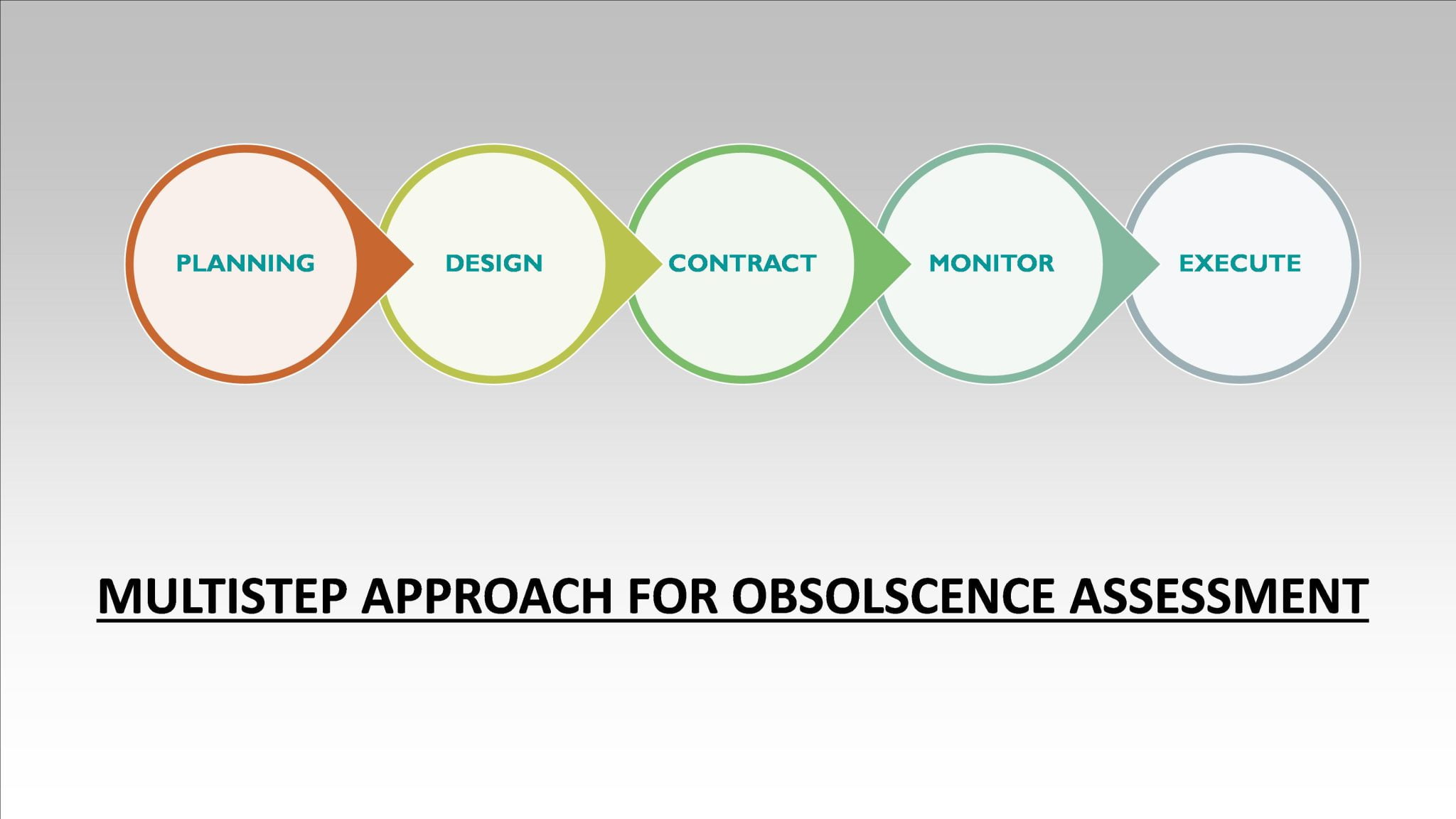 PLANNING
DESIGN
CONTRACT
MONITOR
EXECUTE

MULTISTEP APPROACH FOR OBSOLSCENCE ASSESSMENT